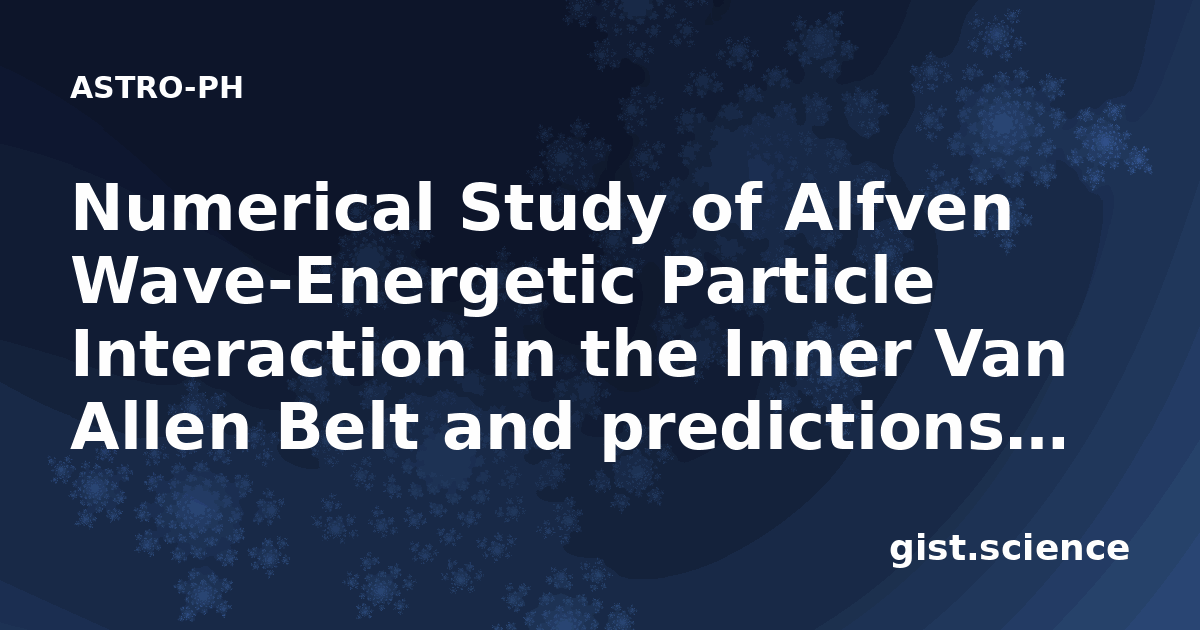 ASTRO-PH

Numerical Study of Alfven Wave-Energetic Particle Interaction in the Inner Van Allen Belt and predictions…

gist.science